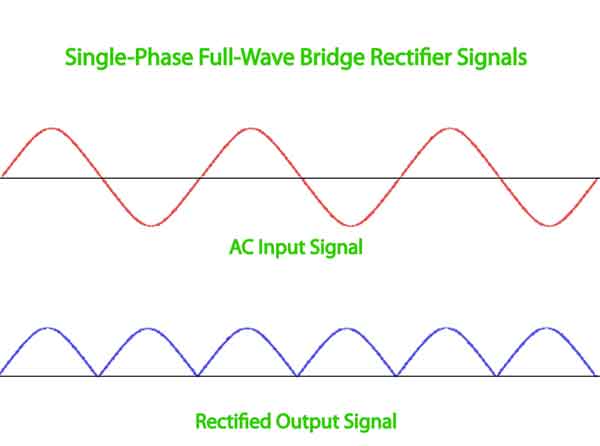 Single-Phase Full-Wave Bridge Rectifier Signals

AC Input Signal

Rectified Output Signal